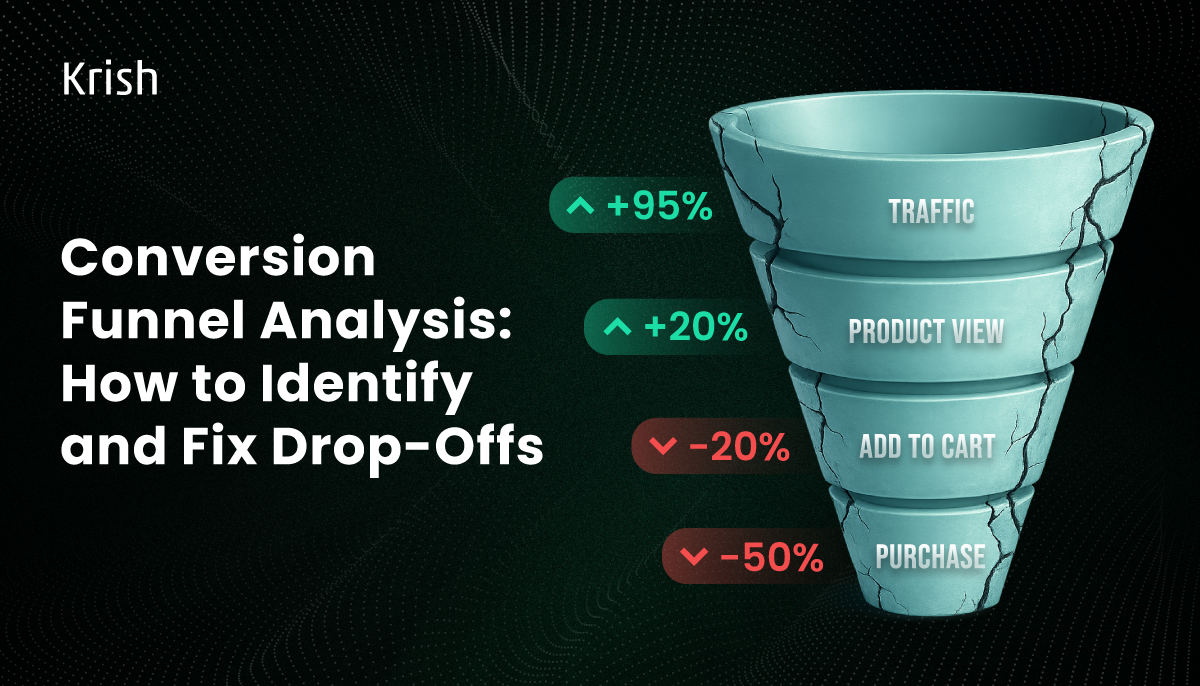 Krish

Conversion Funnel Analysis: How to Identify and Fix Drop-Offs

+95%
TRAFFIC

+20%
PRODUCT VIEW

-20%
ADD TO CART

-50%
PURCHASE